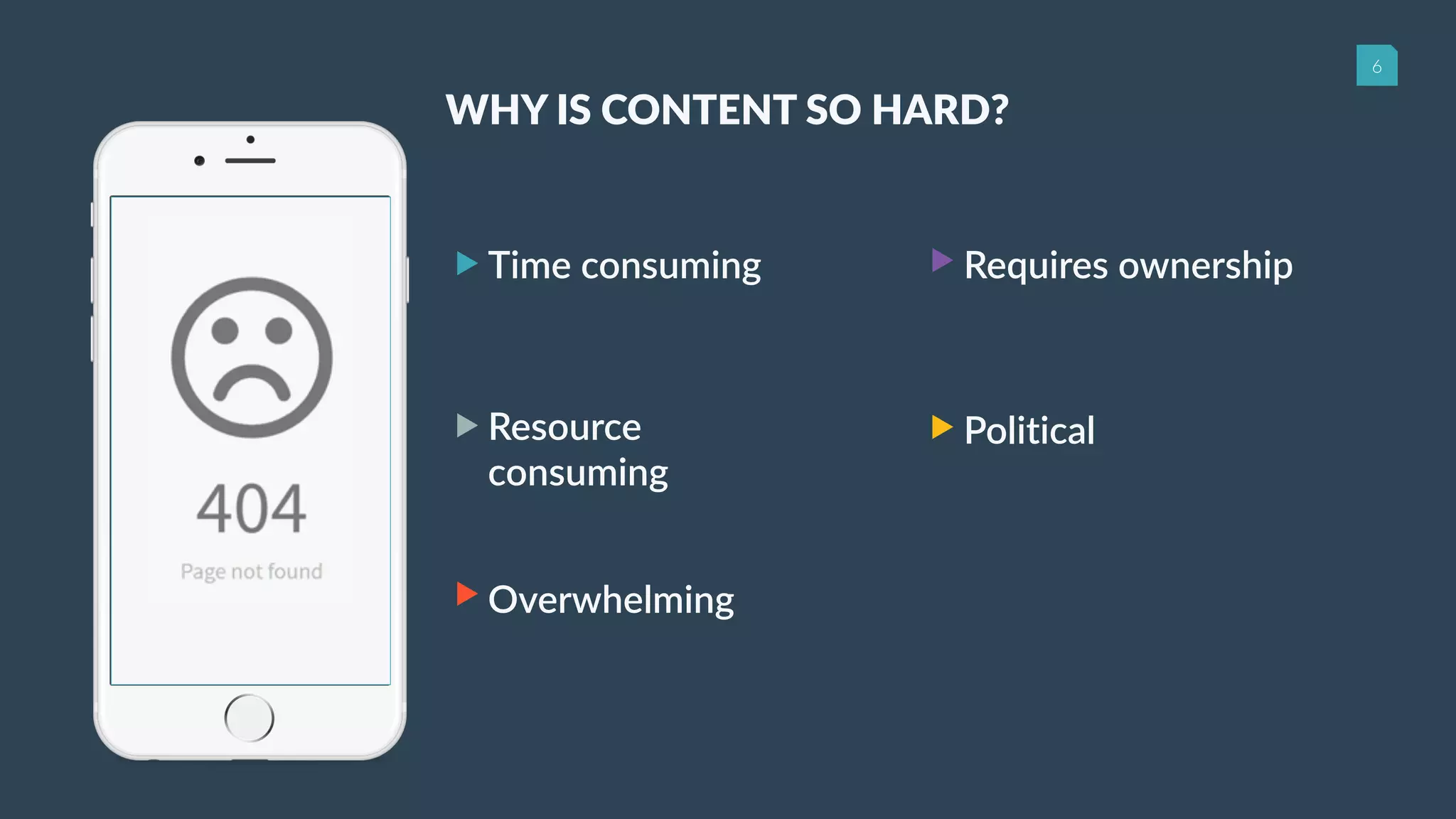 6

WHY IS CONTENT SO HARD?

404

Page not found

Time consuming

Resource consuming

Overwhelming

Requires ownership

Political